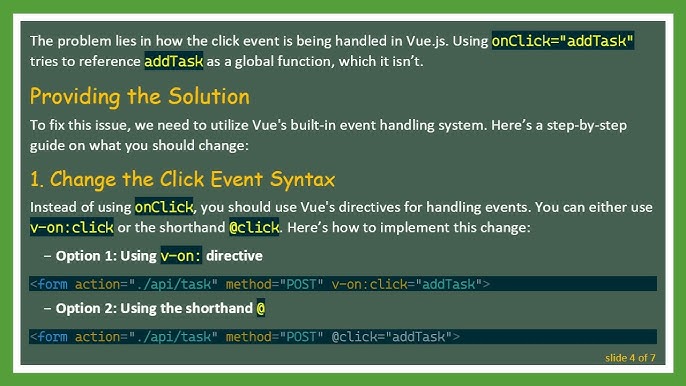 The problem lies in how the click event is being handled in Vue.js. Using onClick="addTask" tries to reference addTask as a global function, which it isn't.

Providing the Solution

To fix this issue, we need to utilize Vue's built-in event handling system. Here's a step-by-step guide on what you should change:

1. Change the Click Event Syntax

Instead of using onClick, you should use Vue's directives for handling events. You can either use v-on:click or the shorthand @click. Here's how to implement this change:

– Option 1: Using v-on: directive

<form action="./api/task" method="POST" v-on:click="addTask">

– Option 2: Using the shorthand @

<form action="./api/task" method="POST" @click="addTask">

slide 4 of 7